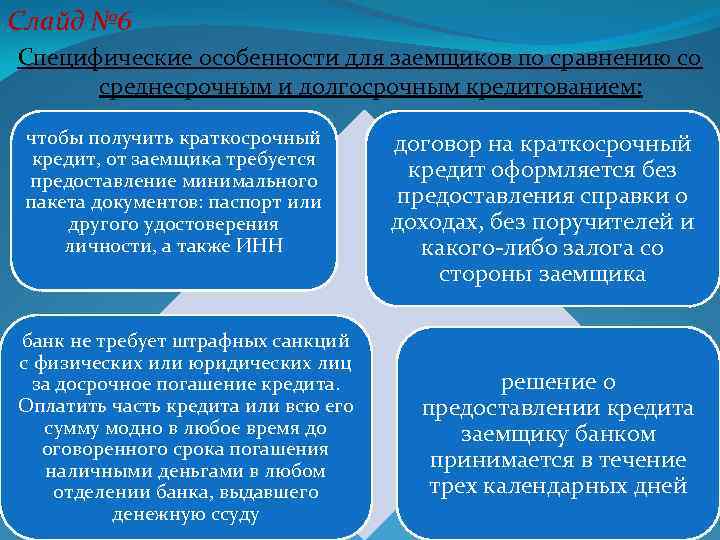 Слайд №6

Специфические особенности для заемщиков по сравнению со среднесрочным и долгосрочным кредитованием:

чтобы получить краткосрочный кредит, от заемщика требуется предоставление минимального пакета документов: паспорт или другого удостоверения личности, а также ИНН

договор на краткосрочный кредит оформляется без предоставления справки о доходах, без поручителей и какого-либо залога со стороны заемщика

банк не требует штрафных санкций с физических или юридических лиц за досрочное погашение кредита. Оплатить часть кредита или всю его сумму модно в любое время до оговоренного срока погашения наличными деньгами в любом отделении банка, выдавшего денежную ссуду

решение о предоставлении кредита заемщику банком принимается в течение трех календарных дней